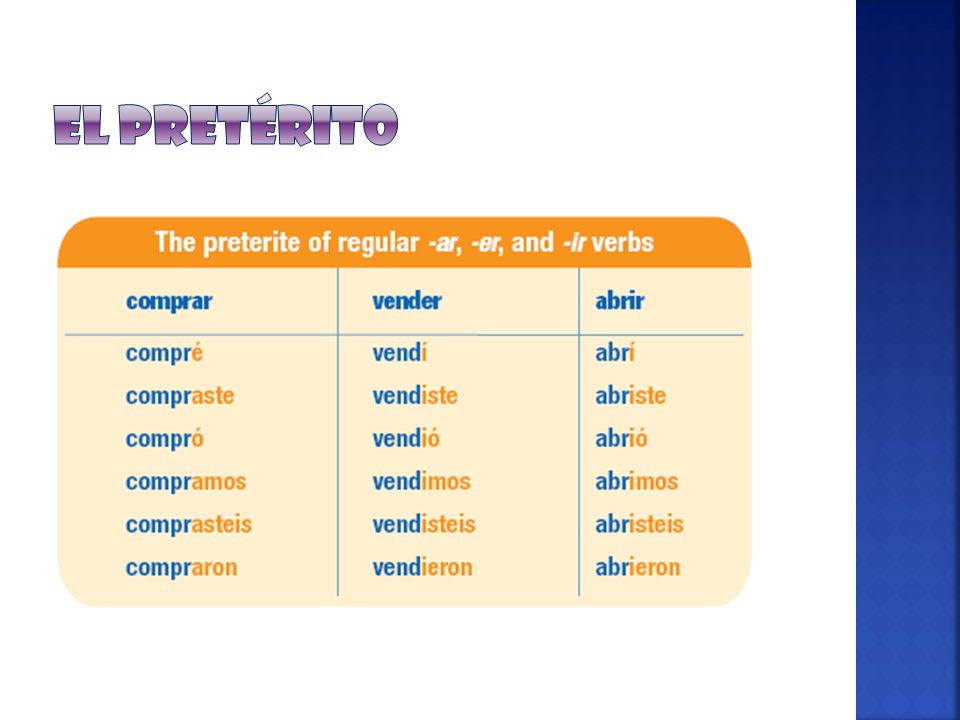 EL PRETÉRITO

The preterite of regular -ar, -er, and -ir verbs

| comprar | vender | abrir |
|---|---|---|
| compré | vendí | abrí |
| compraste | vendiste | abriste |
| compró | vendió | abrió |
| compramos | vendimos | abrimos |
| comprasteis | vendisteis | abristeis |
| compraron | vendieron | abrieron |